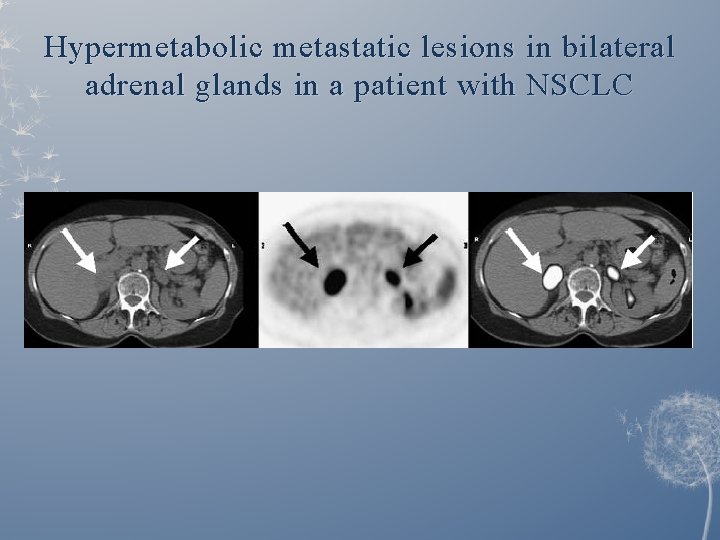 Hypermetabolic metastatic lesions in bilateral adrenal glands in a patient with NSCLC

R L R L